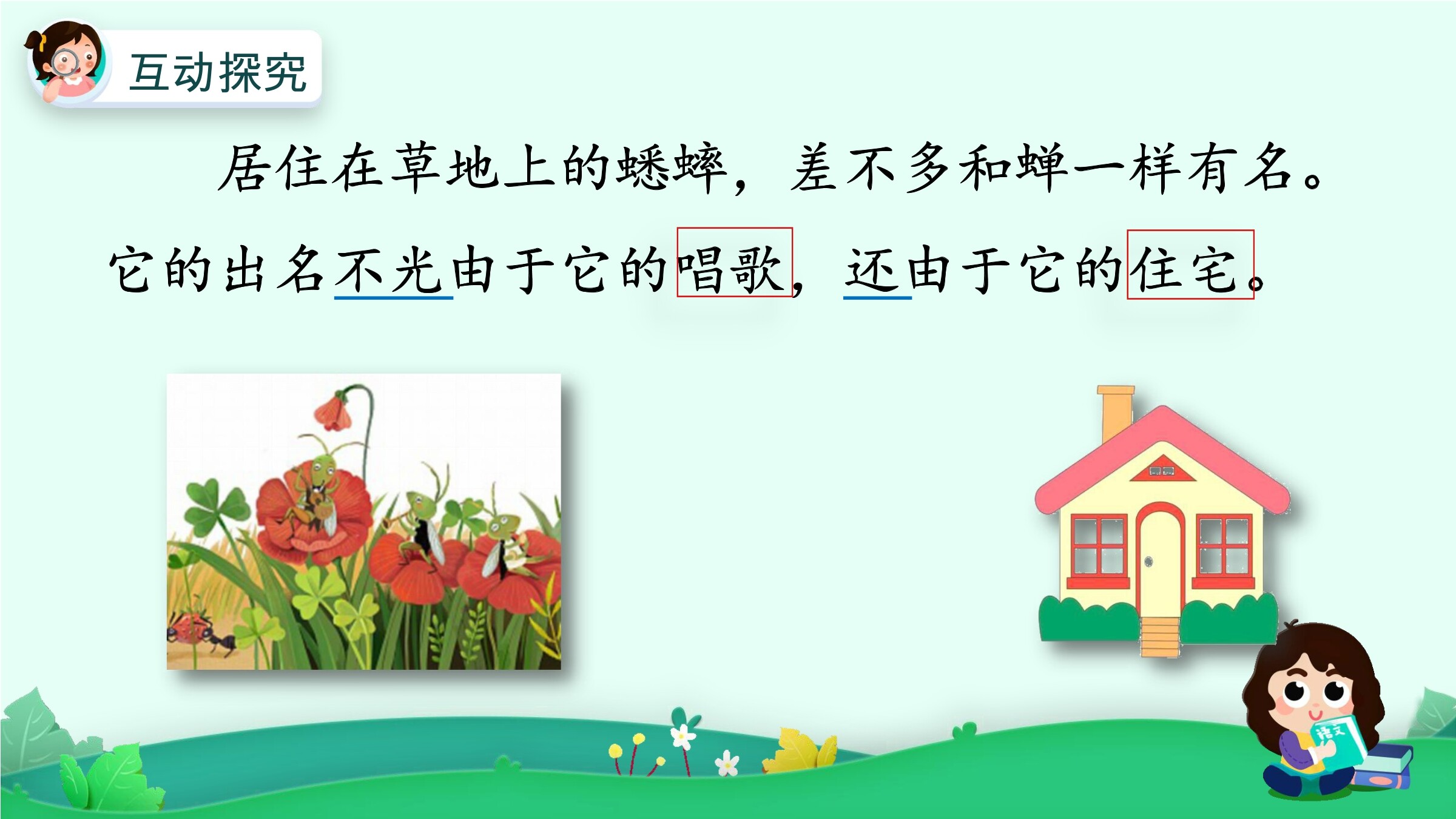 互动探究

居住在草地上的蟋蟀，差不多和蝉一样有名。它的出名不光由于它的唱歌，还由于它的住宅。

语文